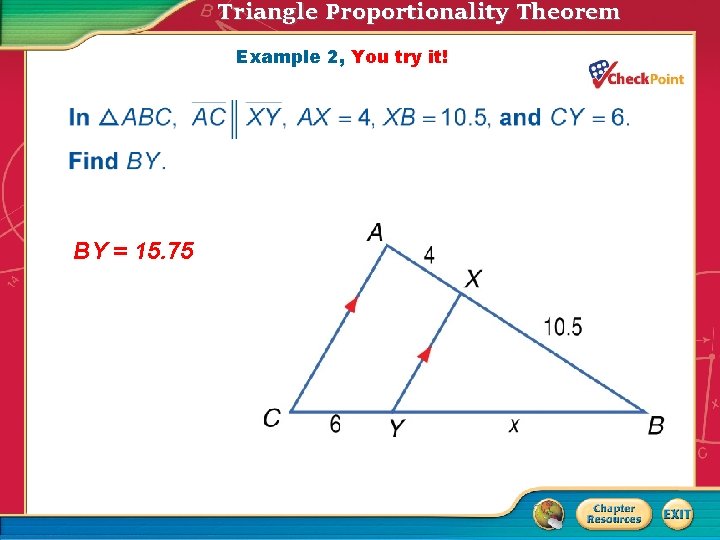 Triangle Proportionality Theorem

Example 2, You try it!

CheckPoint

In $\triangle ABC$, $\overline{AC} \parallel \overline{XY}$, $AX = 4$, $XB = 10.5$, and $CY = 6$. Find $BY$.

$BY = 15.75$

A
4
X
10.5
C
6
Y
x
B

Chapter Resources
EXIT